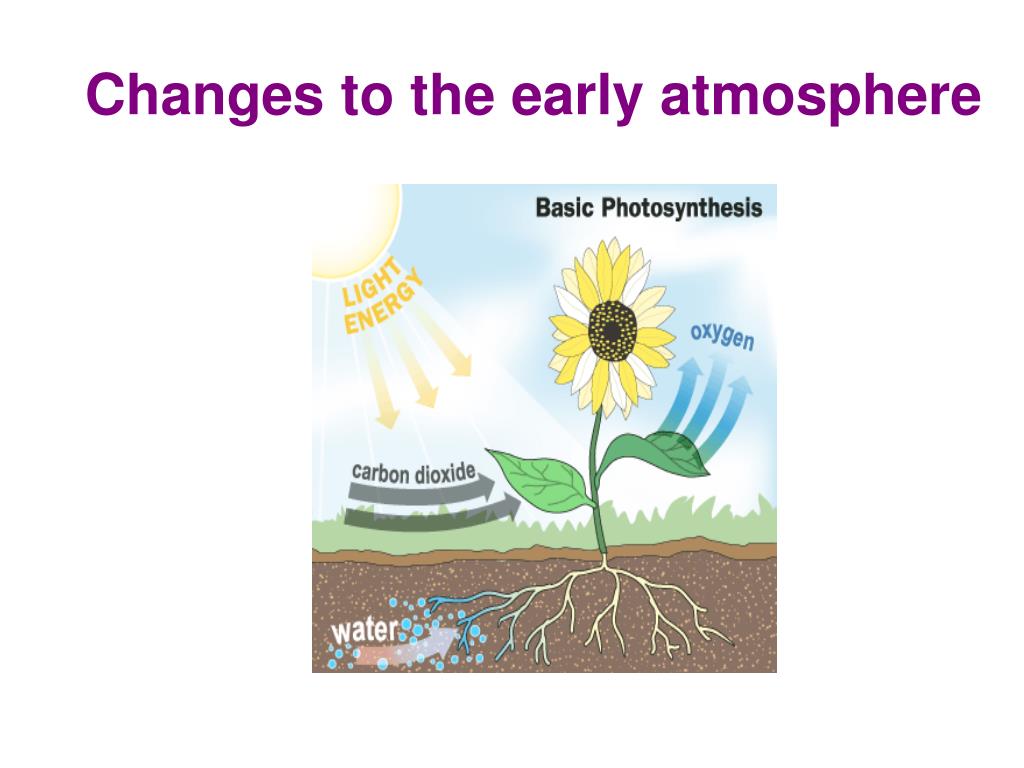 Changes to the early atmosphere

Basic Photosynthesis

LIGHT ENERGY

oxygen

carbon dioxide

water